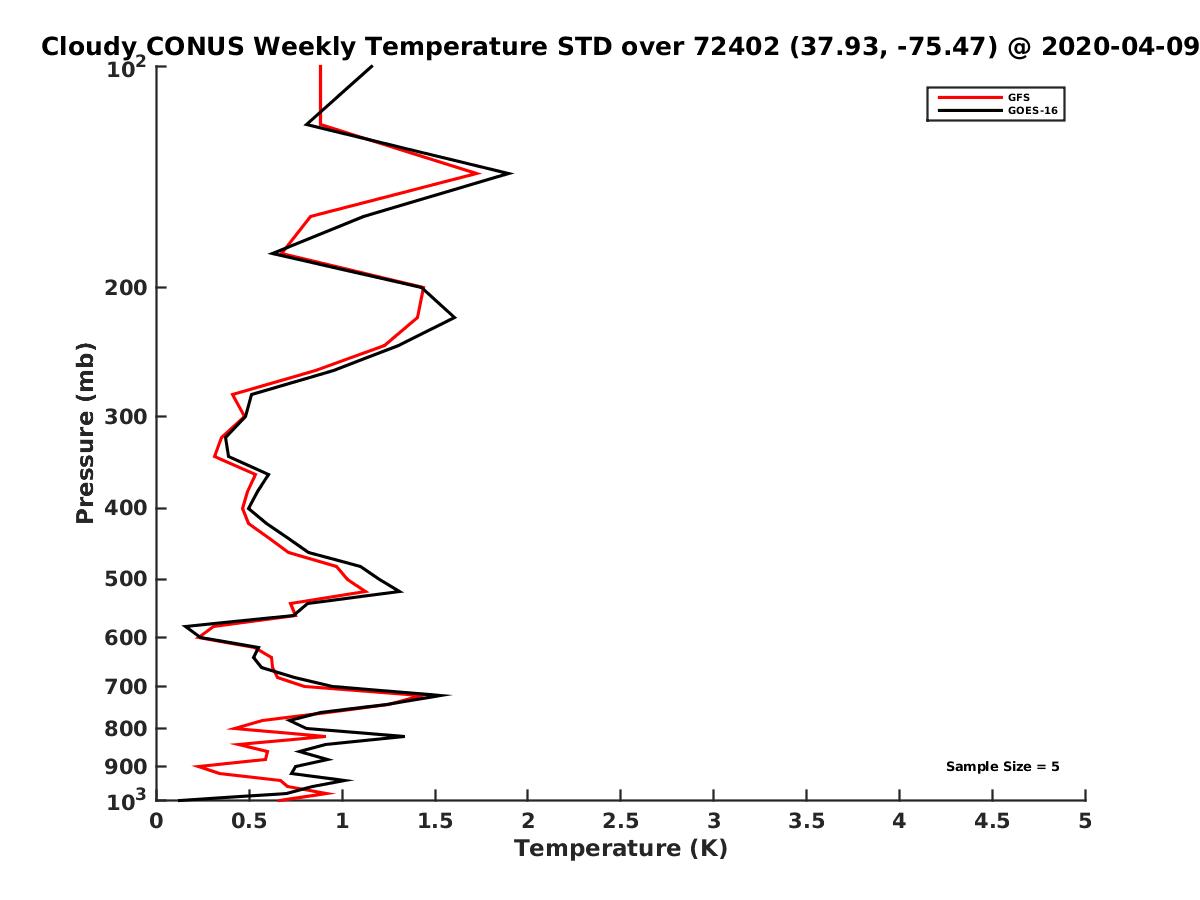 Cloudy CONUS Weekly Temperature STD over 72402 (37.93, -75.47) @ 2020-04-09

GFS
GOES-16

Pressure (mb)

$10^2$
200
300
400
500
600
700
800
900
$10^3$

Sample Size = 5

0
0.5
1
1.5
2
2.5
3
3.5
4
4.5
5
Temperature (K)